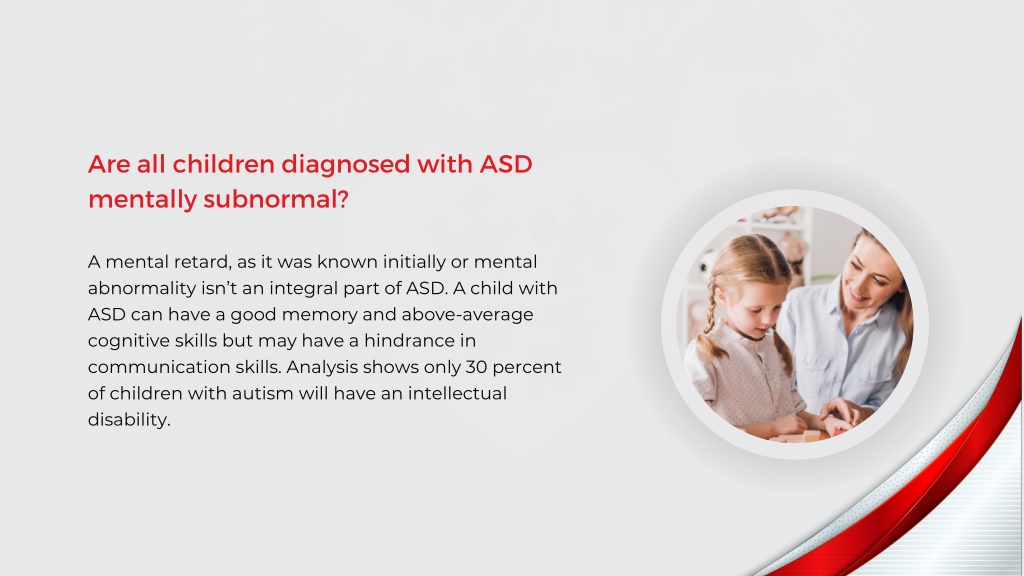 Are all children diagnosed with ASD mentally subnormal?

A mental retard, as it was known initially or mental abnormality isn't an integral part of ASD. A child with ASD can have a good memory and above-average cognitive skills but may have a hindrance in communication skills. Analysis shows only 30 percent of children with autism will have an intellectual disability.